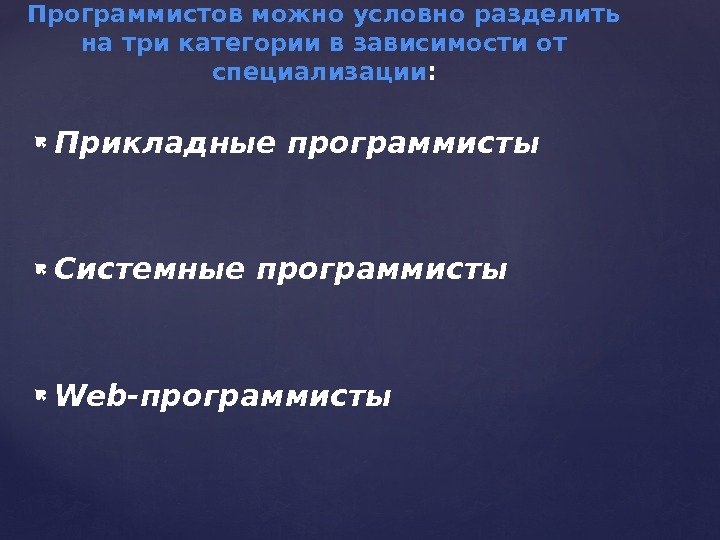 Программистов можно условно разделить на три категории в зависимости от специализации:

Прикладные программисты

Системные программисты

Web-программисты